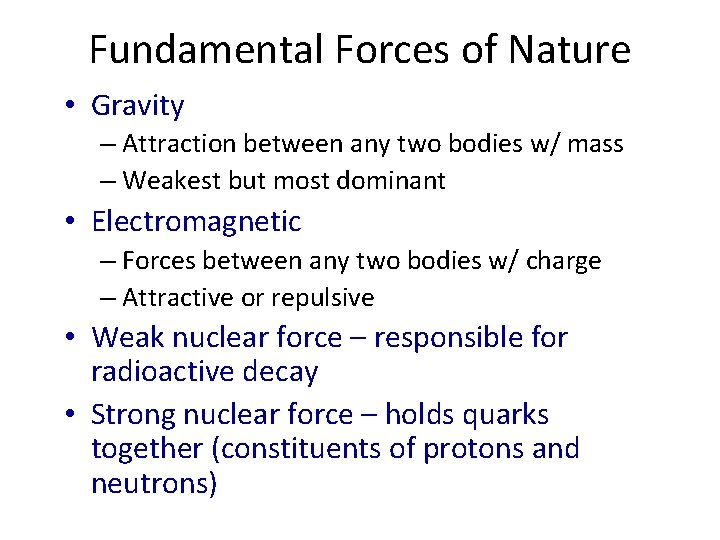 Fundamental Forces of Nature

• Gravity
– Attraction between any two bodies w/ mass
– Weakest but most dominant

• Electromagnetic
– Forces between any two bodies w/ charge
– Attractive or repulsive

• Weak nuclear force – responsible for radioactive decay

• Strong nuclear force – holds quarks together (constituents of protons and neutrons)